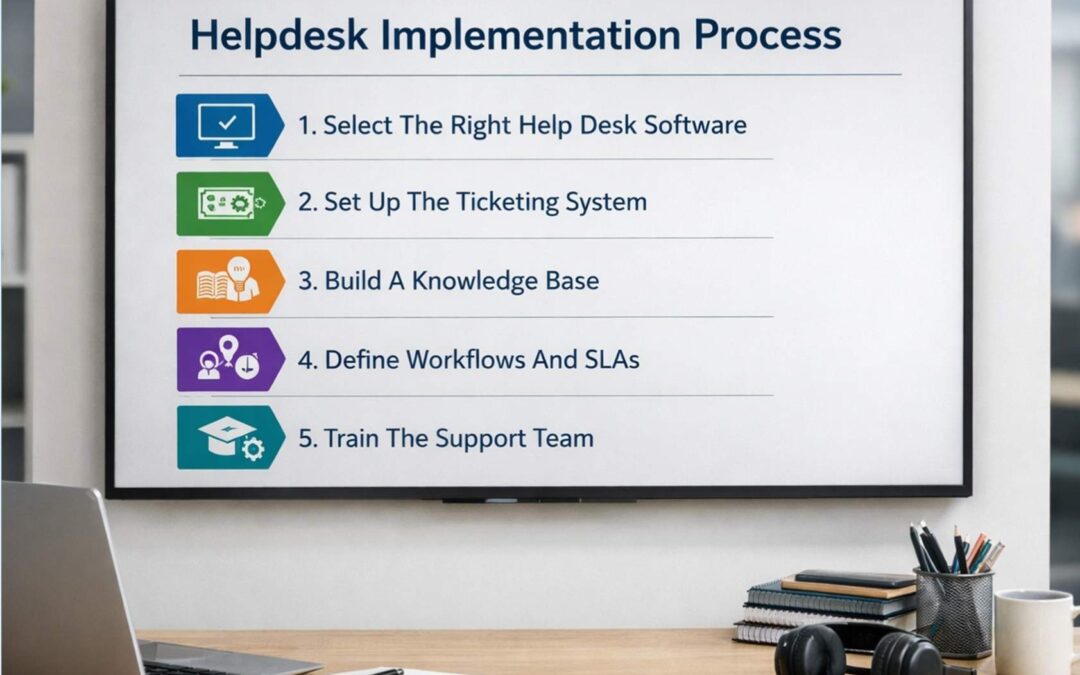 Helpdesk Implementation Process

1. Select The Right Help Desk Software

2. Set Up The Ticketing System

3. Build A Knowledge Base

4. Define Workflows And SLAs

5. Train The Support Team